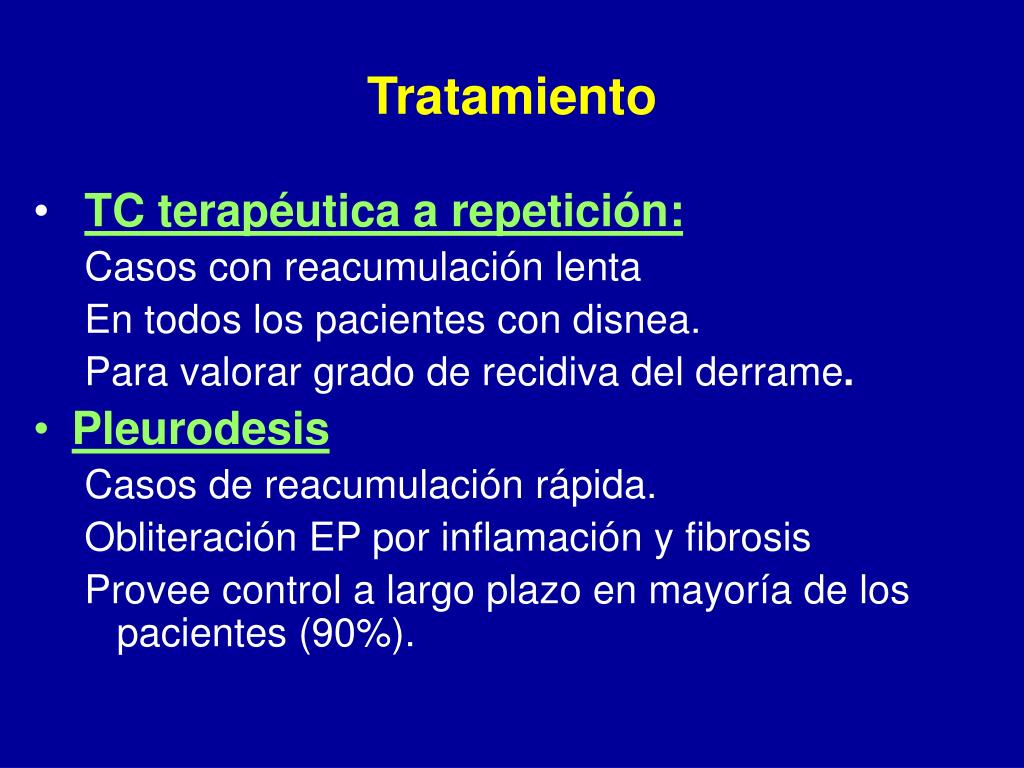 Tratamiento

• TC terapéutica a repetición:
Casos con reacumulación lenta
En todos los pacientes con disnea.
Para valorar grado de recidiva del derrame.

• Pleurodesis
Casos de reacumulación rápida.
Obliteración EP por inflamación y fibrosis
Provee control a largo plazo en mayoría de los pacientes (90%).